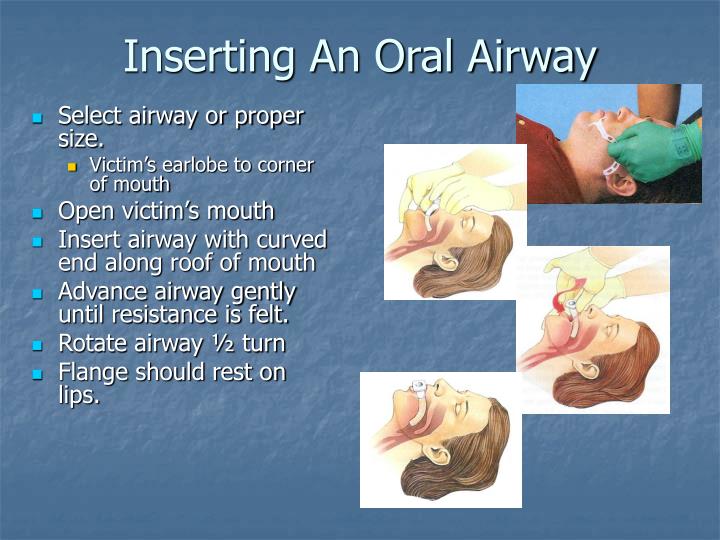 Inserting An Oral Airway

- Select airway or proper size.
  - Victim's earlobe to corner of mouth
- Open victim's mouth
- Insert airway with curved end along roof of mouth
- Advance airway gently until resistance is felt.
- Rotate airway ½ turn
- Flange should rest on lips.